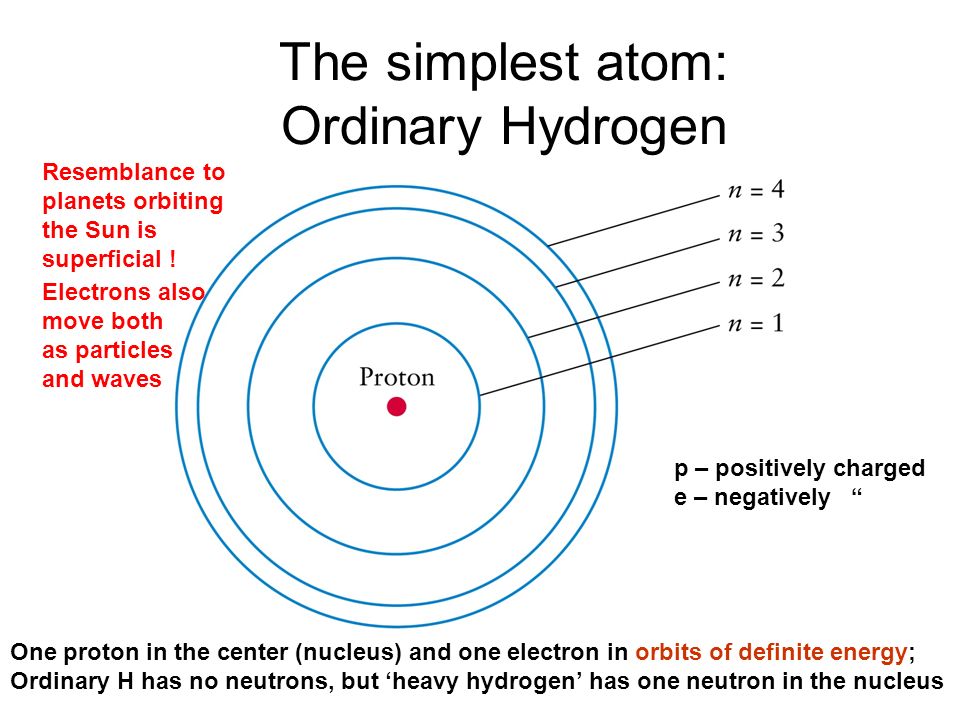 The simplest atom:
Ordinary Hydrogen

Resemblance to planets orbiting the Sun is superficial !

Electrons also move both as particles and waves

$n = 4$
$n = 3$
$n = 2$
$n = 1$

Proton

p – positively charged
e – negatively “

One proton in the center (nucleus) and one electron in orbits of definite energy; Ordinary H has no neutrons, but ‘heavy hydrogen’ has one neutron in the nucleus